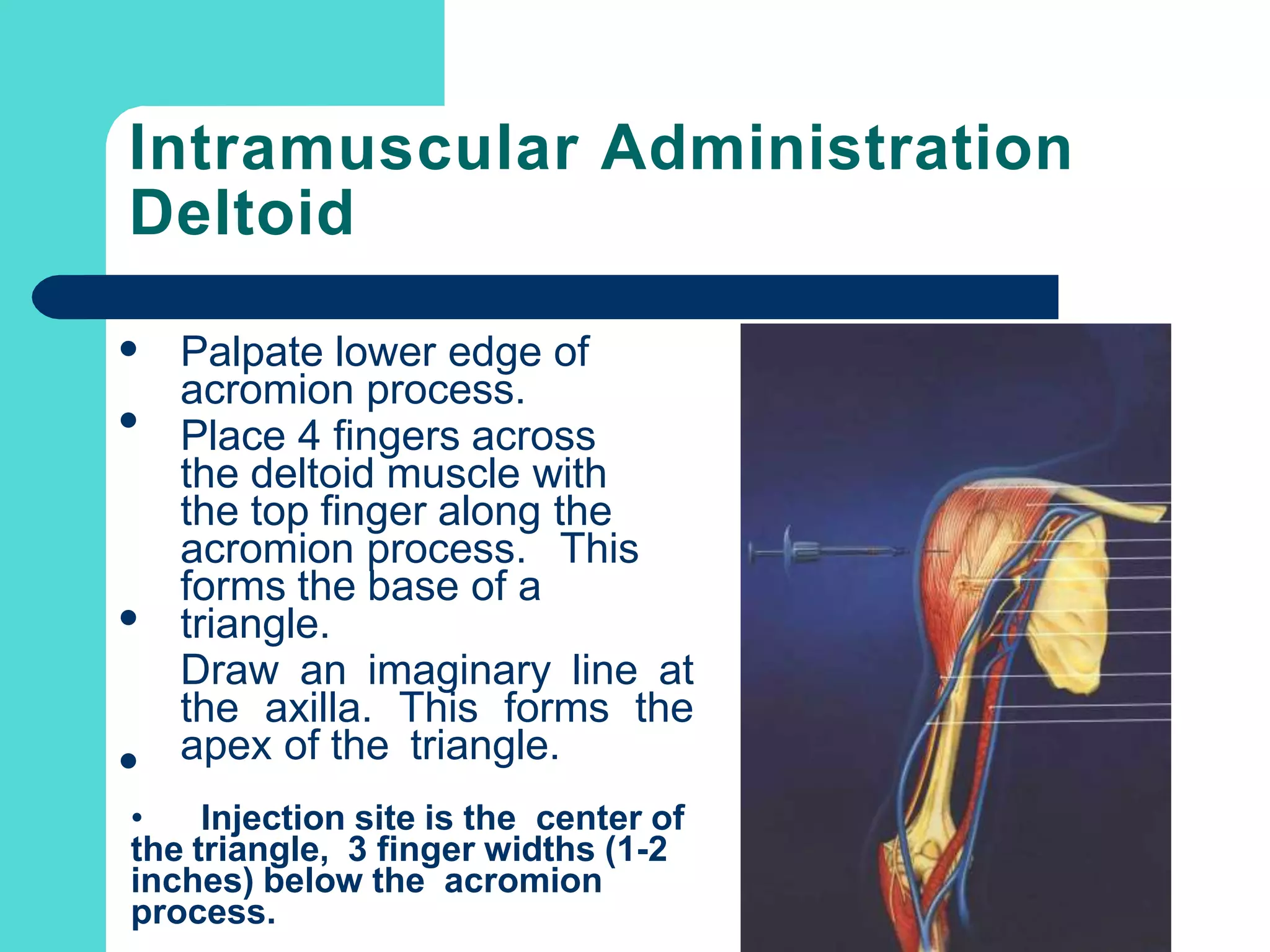 Intramuscular Administration Deltoid

• Palpate lower edge of acromion process.
• Place 4 fingers across the deltoid muscle with the top finger along the acromion process. This forms the base of a triangle.
• Draw an imaginary line at the axilla. This forms the apex of the triangle.
•

• Injection site is the center of the triangle, 3 finger widths (1-2 inches) below the acromion process.